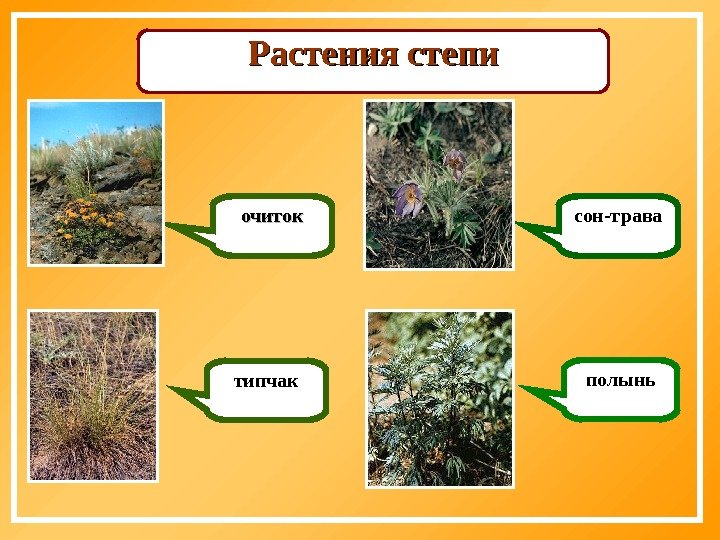 Растения степи

очиток

сон-трава

типчак

полынь